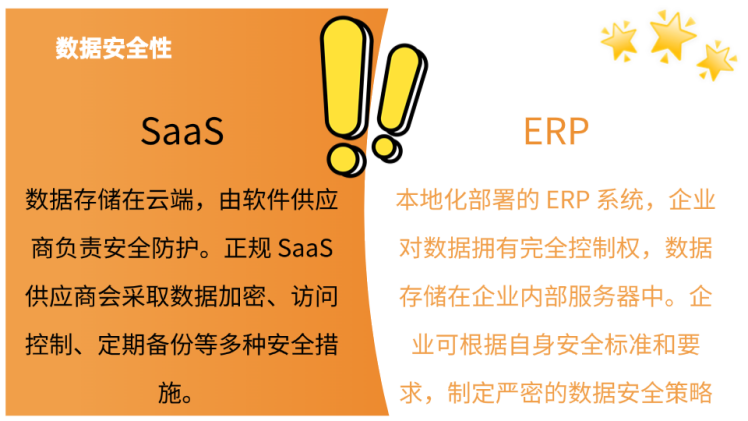 数据安全性

SaaS

数据存储在云端，由软件供应商负责安全防护。正规 SaaS 供应商会采取数据加密、访问控制、定期备份等多种安全措施。

ERP

本地化部署的 ERP 系统，企业对数据拥有完全控制权，数据存储在企业内部服务器中。企业可根据自身安全标准和要求，制定严密的数据安全策略